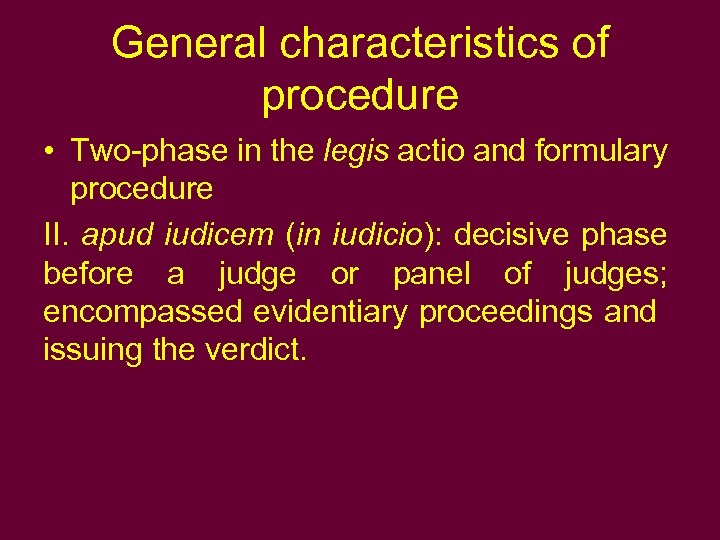 General characteristics of procedure

• Two-phase in the legis actio and formulary procedure

II. apud iudicem (in iudicio): decisive phase before a judge or panel of judges; encompassed evidentiary proceedings and issuing the verdict.